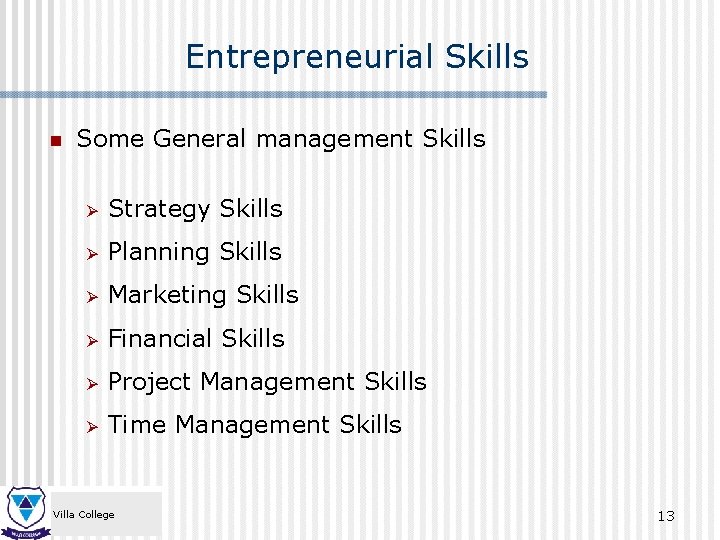 Entrepreneurial Skills

Some General management Skills

Strategy Skills
Planning Skills
Marketing Skills
Financial Skills
Project Management Skills
Time Management Skills

Villa College

13